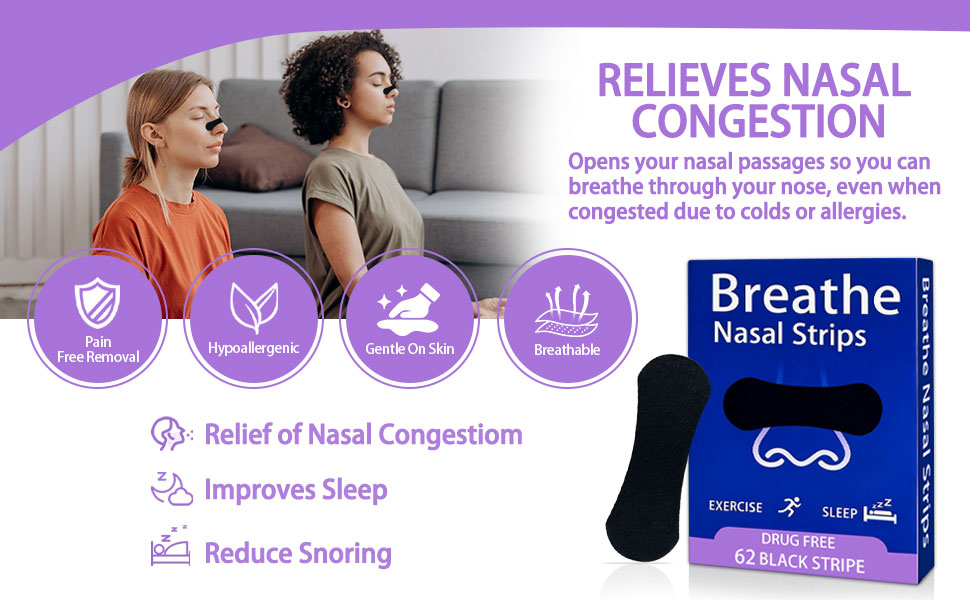 RELIEVES NASAL CONGESTION

Opens your nasal passages so you can breathe through your nose, even when congested due to colds or allergies.

Pain Free Removal

Hypoallergenic

Gentle On Skin

Breathable

Relief of Nasal Congestiom

Improves Sleep

Reduce Snoring

Breathe Nasal Strips

EXERCISE

SLEEP

DRUG FREE
62 BLACK STRIPE

Breathe Nasal Strips